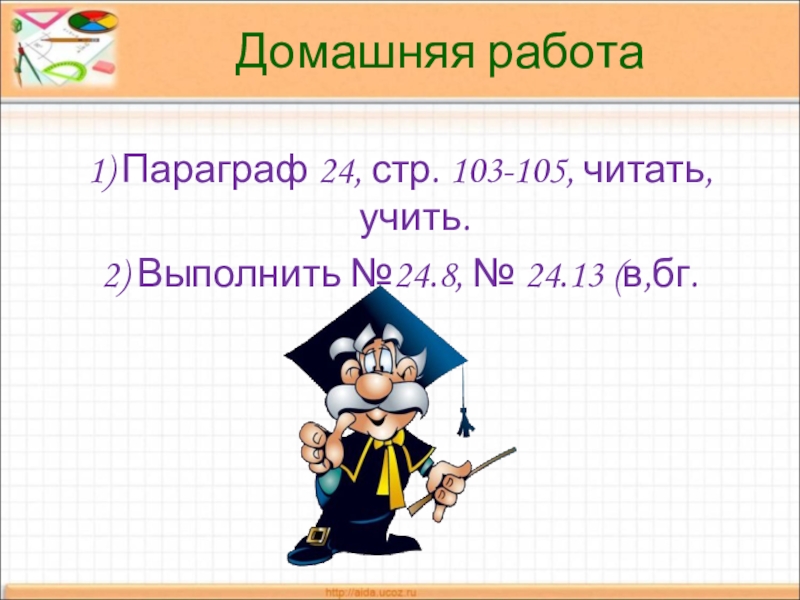 Домашняя работа

1) Параграф 24, стр. 103-105, читать, учить.

2) Выполнить №24.8, № 24.13 (в,бг.

http://aida.ucoz.ru